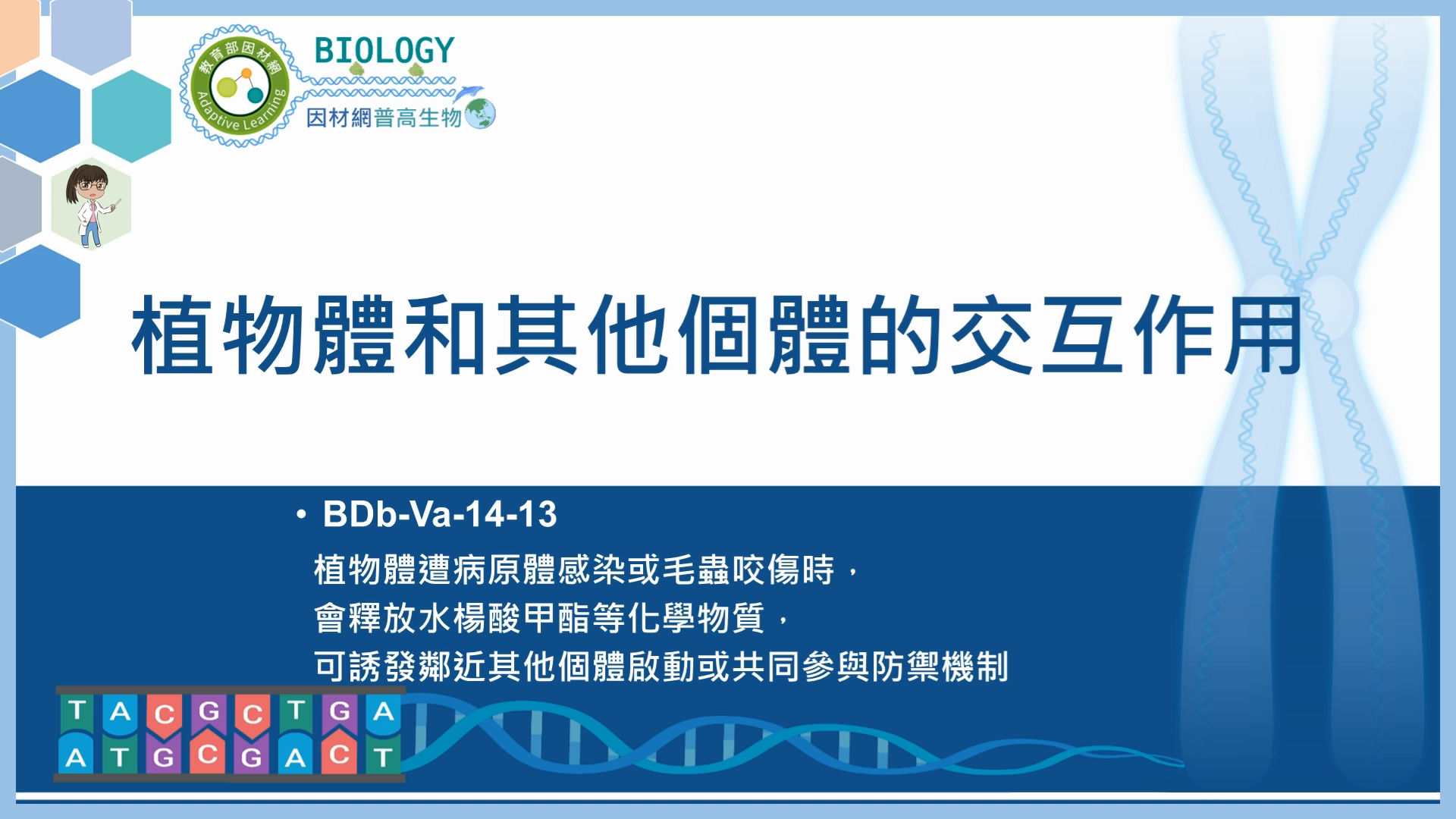 教育部因材網
Adaptive Learning

BIOLOGY
因材網普高生物

植物體和其他個體的交互作用

• BDb-Va-14-13
植物體遭病原體感染或毛蟲咬傷時，
會釋放水楊酸甲酯等化學物質，
可誘發鄰近其他個體啟動或共同參與防禦機制

T A C G C T G A
A T G C G A C T